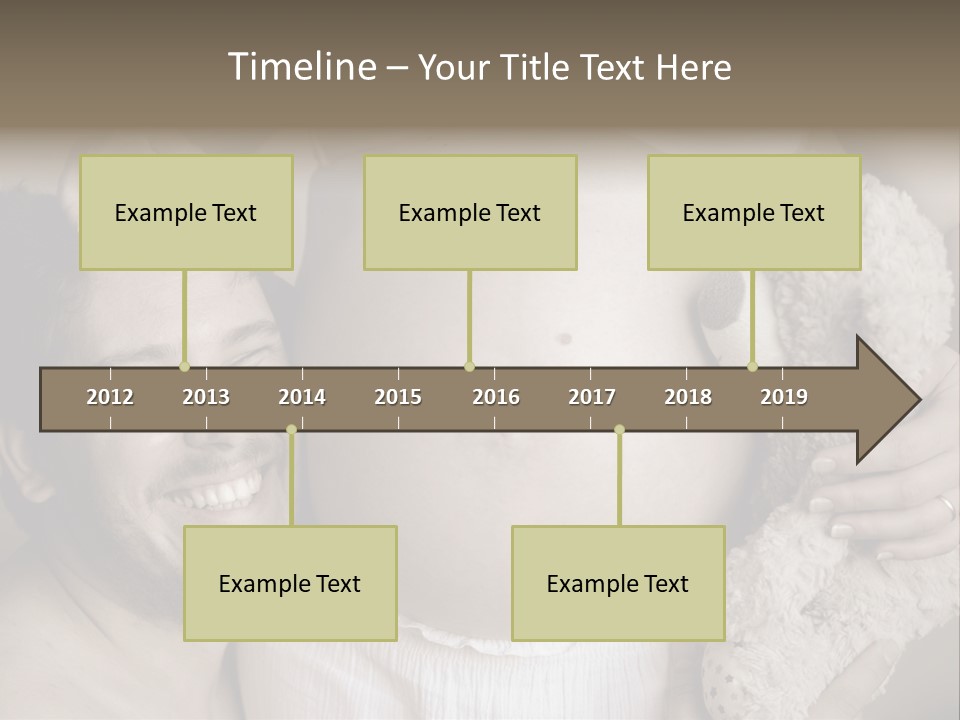 Timeline – Your Title Text Here

Example Text

Example Text

Example Text

2012 2013 2014 2015 2016 2017 2018 2019

Example Text

Example Text